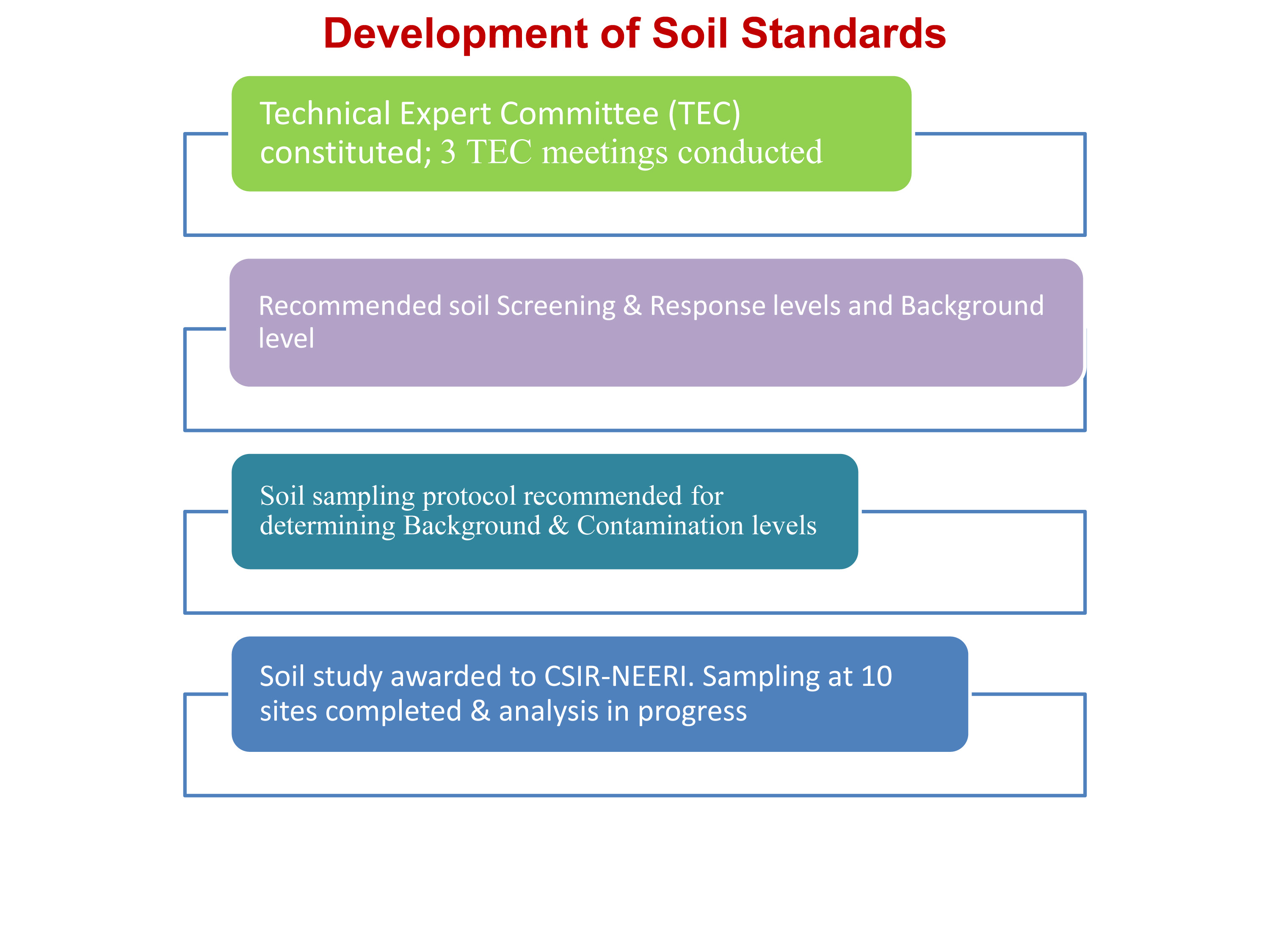 Development of Soil Standards

Technical Expert Committee (TEC) constituted; 3 TEC meetings conducted

Recommended soil Screening & Response levels and Background level

Soil sampling protocol recommended for determining Background & Contamination levels

Soil study awarded to CSIR-NEERI. Sampling at 10 sites completed & analysis in progress